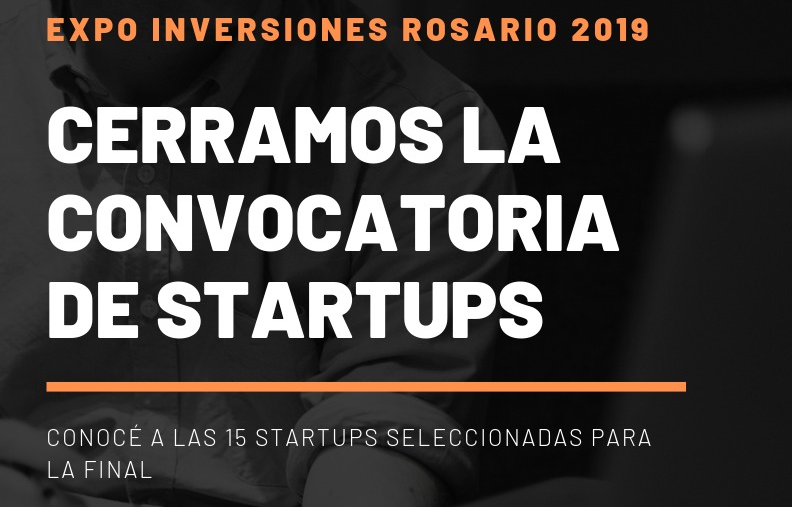 EXPO INVERSIONES ROSARIO 2019

CERRAMOS LA CONVOCATORIA DE STARTUPS

CONOCÉ A LAS 15 STARTUPS SELECCIONADAS PARA LA FINAL